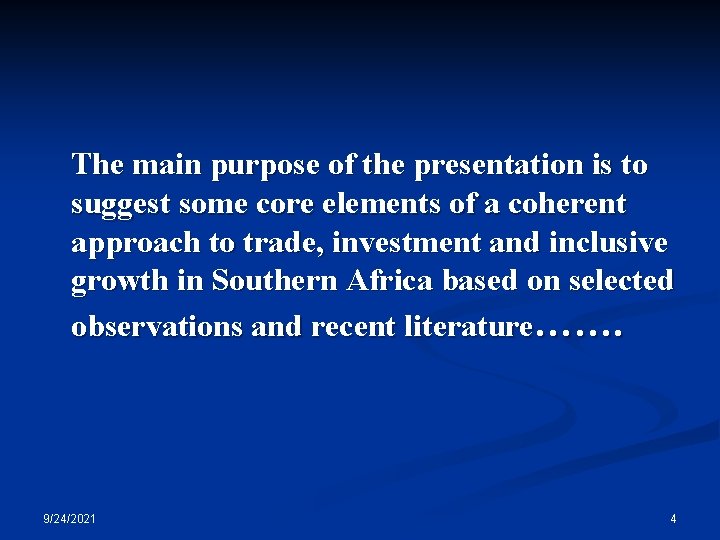 The main purpose of the presentation is to suggest some core elements of a coherent approach to trade, investment and inclusive growth in Southern Africa based on selected observations and recent literature…….

9/24/2021

4